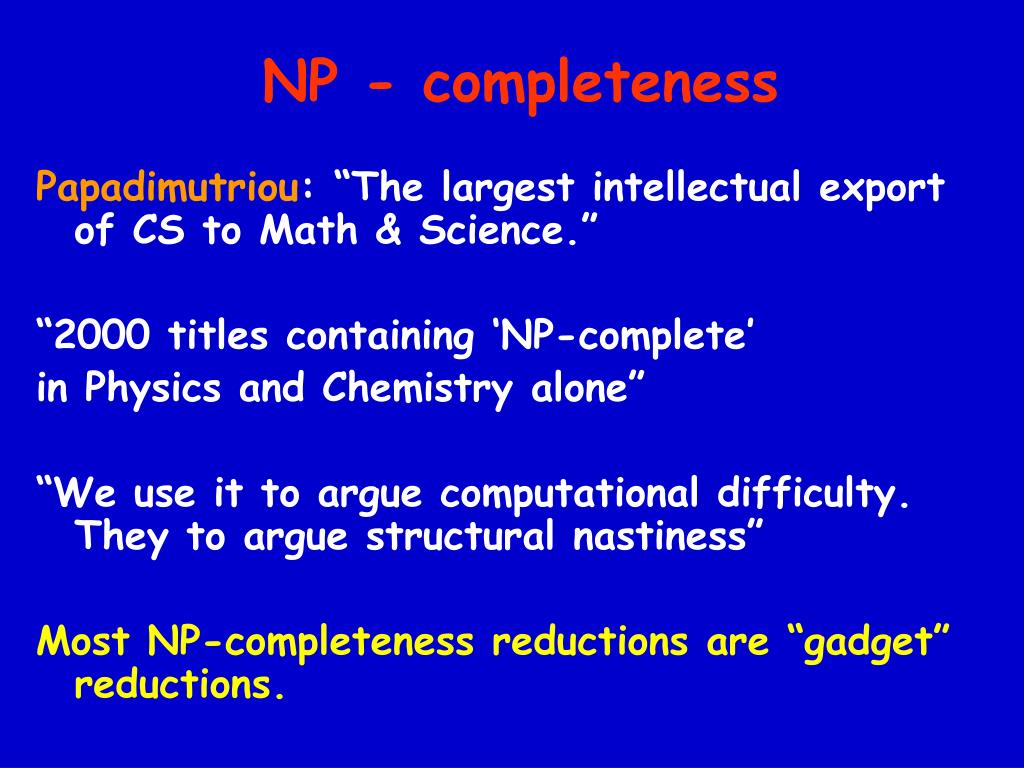 NP - completeness

Papadimutriou: “The largest intellectual export of CS to Math & Science.”

“2000 titles containing ‘NP-complete’
in Physics and Chemistry alone”

“We use it to argue computational difficulty. They to argue structural nastiness”

Most NP-completeness reductions are “gadget” reductions.